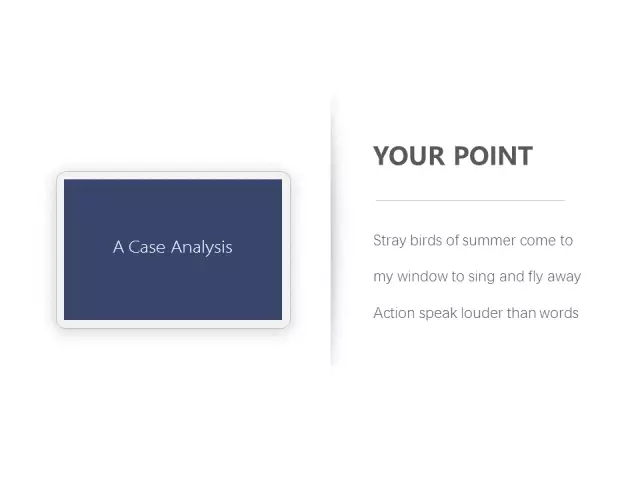 A Case Analysis

YOUR POINT

Stray birds of summer come to

my window to sing and fly away

Action speak louder than words